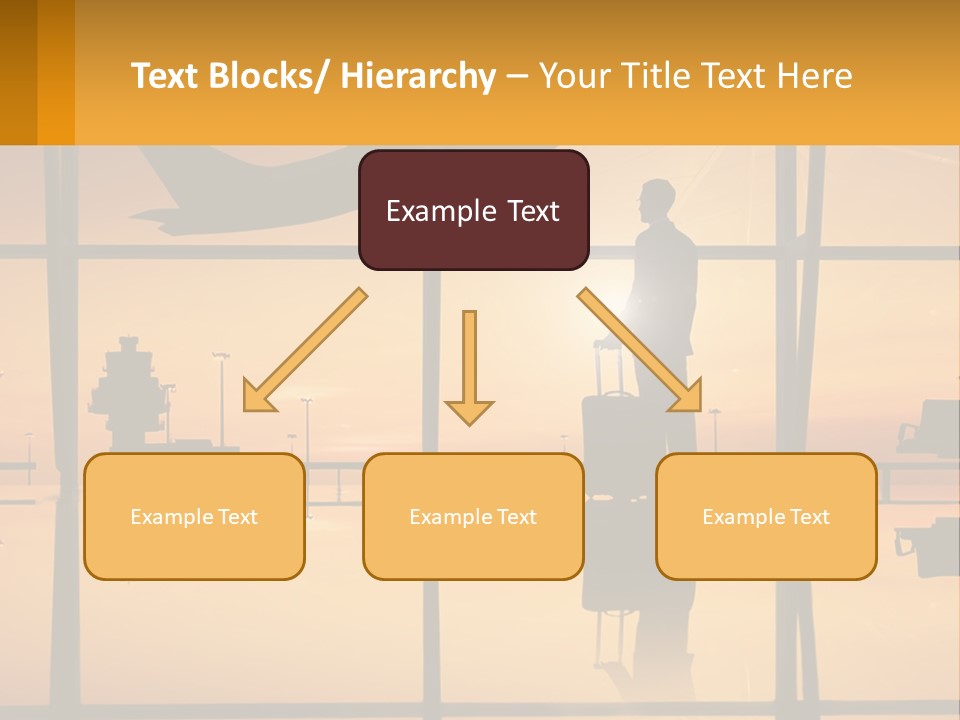 Text Blocks/ Hierarchy – Your Title Text Here

Example Text

Example Text

Example Text

Example Text